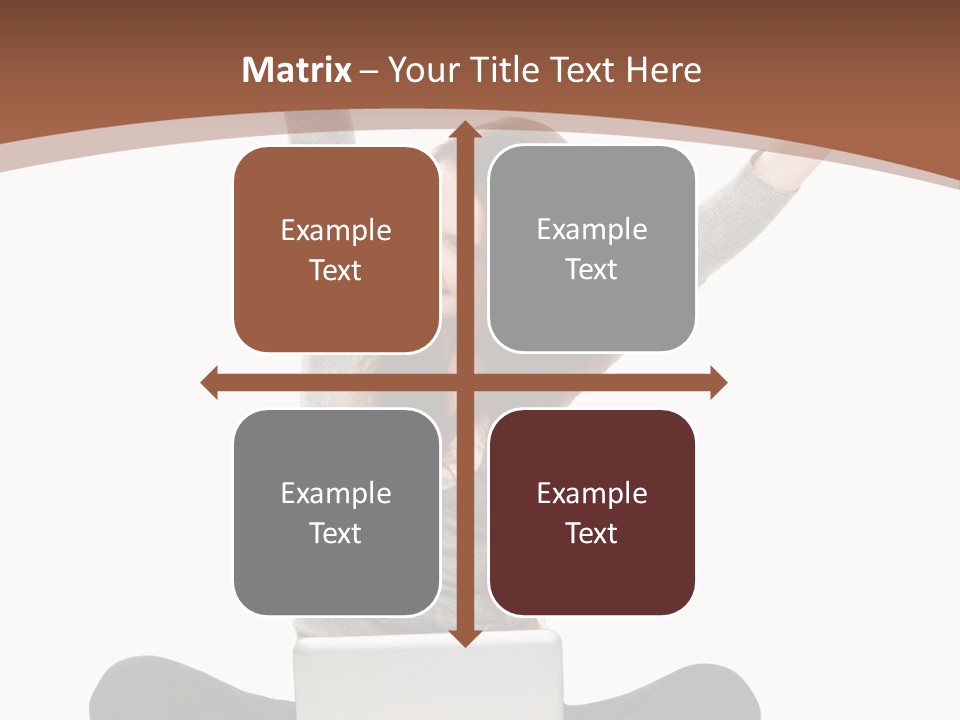 Matrix – Your Title Text Here

Example Text

Example Text

Example Text

Example Text